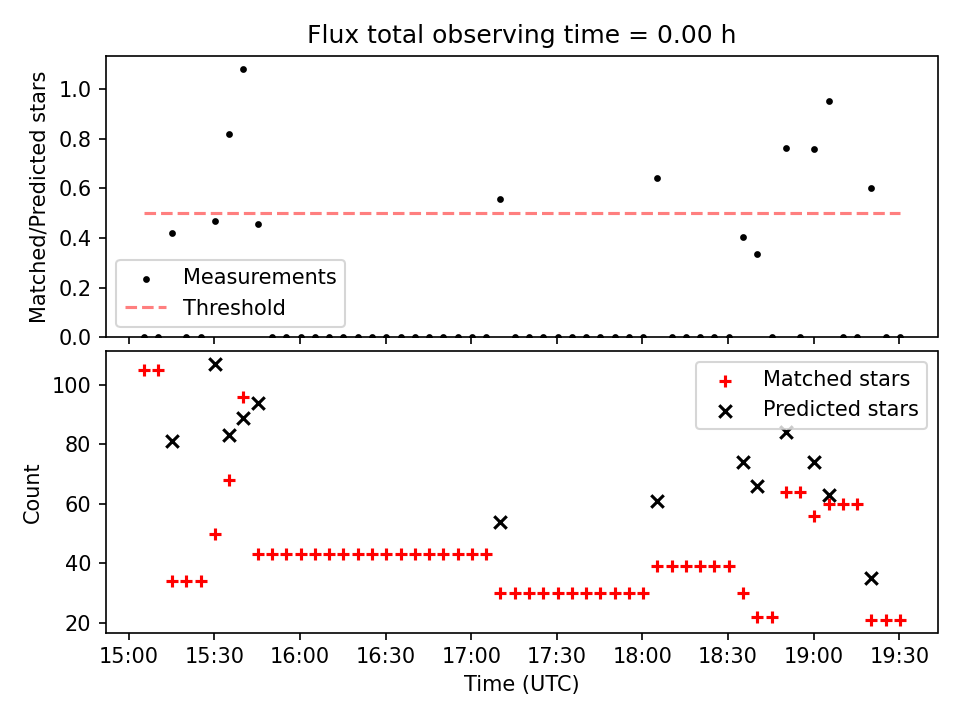 Flux total observing time = 0.00 h

Matched/Predicted stars

1.0
0.8
0.6
0.4
0.2
0.0

Measurements
Threshold

Count

100
80
60
40
20

Matched stars
Predicted stars

15:00
15:30
16:00
16:30
17:00
17:30
18:00
18:30
19:00
19:30

Time (UTC)